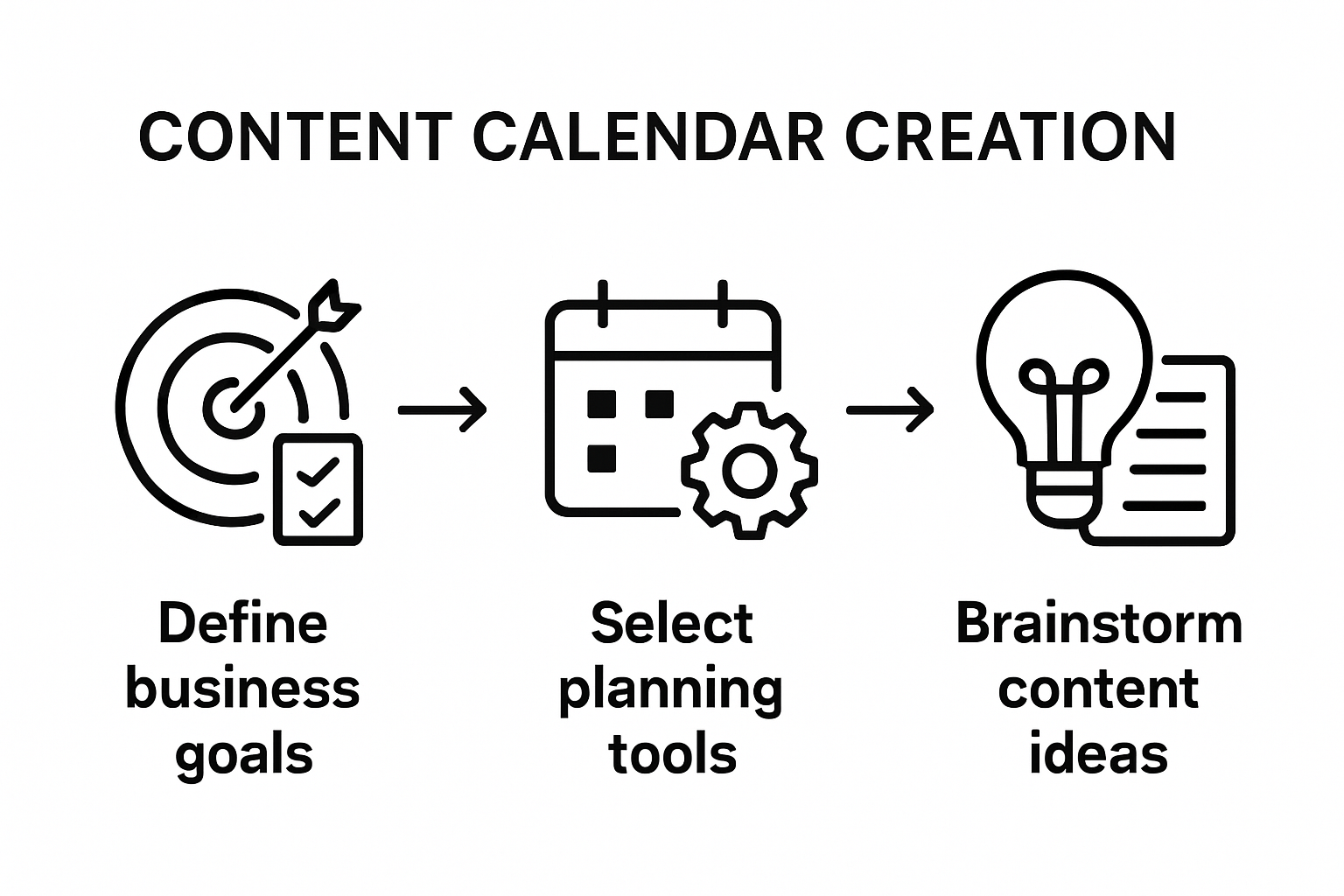 CONTENT CALENDAR CREATION

Define business goals

Select planning tools

Brainstorm content ideas